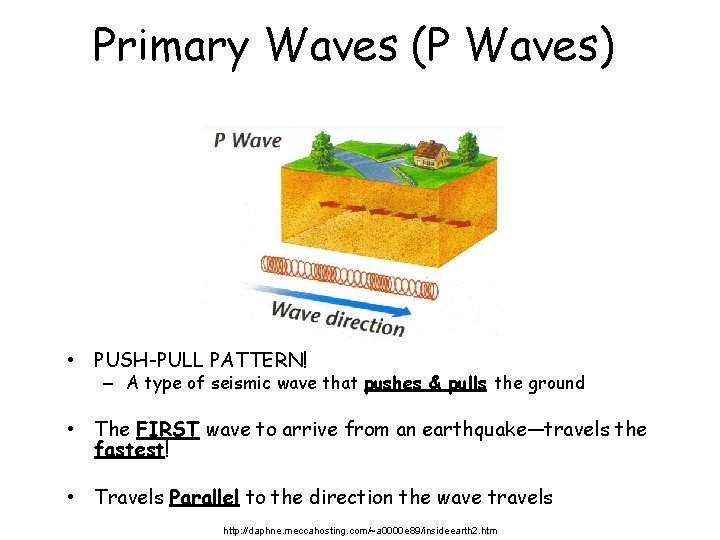 Primary Waves (P Waves)

P Wave

Wave direction

• PUSH-PULL PATTERN!
– A type of seismic wave that pushes & pulls the ground

• The FIRST wave to arrive from an earthquake—travels the fastest!

• Travels Parallel to the direction the wave travels

http://daphne.meccahosting.com/~a0000e89/insideearth2.htm